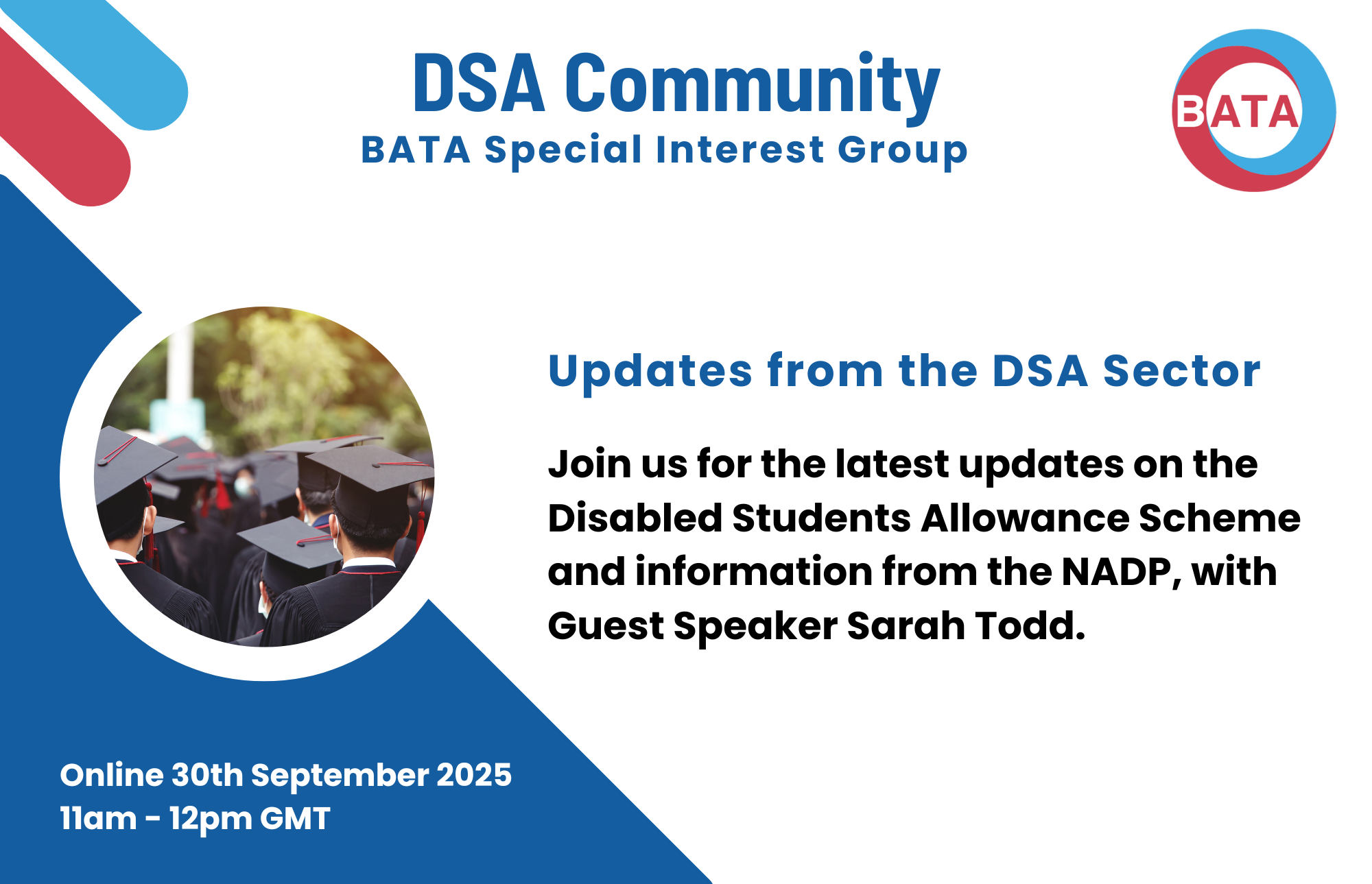 DSA Community
BATA Special Interest Group

BATA

Updates from the DSA Sector

Join us for the latest updates on the Disabled Students Allowance Scheme and information from the NADP, with Guest Speaker Sarah Todd.

Online 30th September 2025
11am - 12pm GMT